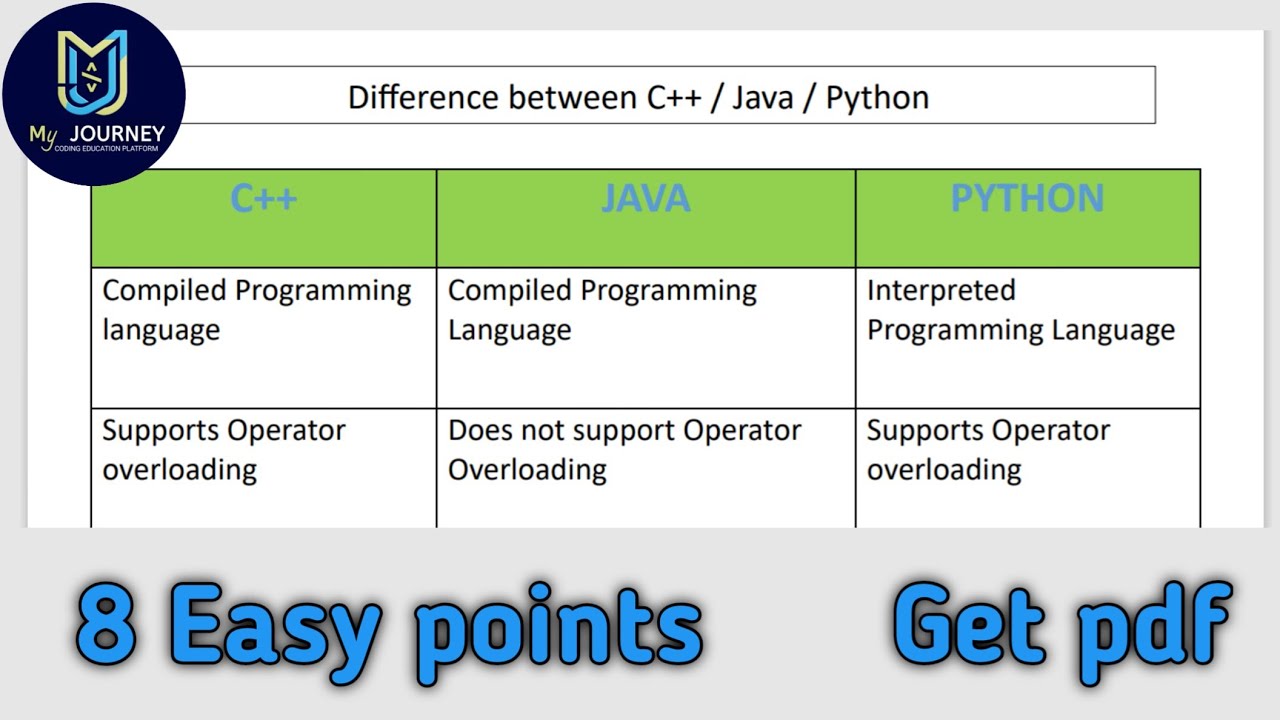 My JOURNEY
CODING EDUCATION PLATFORM

Difference between C++ / Java / Python

| C++ | JAVA | PYTHON |
|---|---|---|
| Compiled Programming language | Compiled Programming Language | Interpreted Programming Language |
| Supports Operator overloading | Does not support Operator Overloading | Supports Operator overloading |

8 Easy points

Get pdf